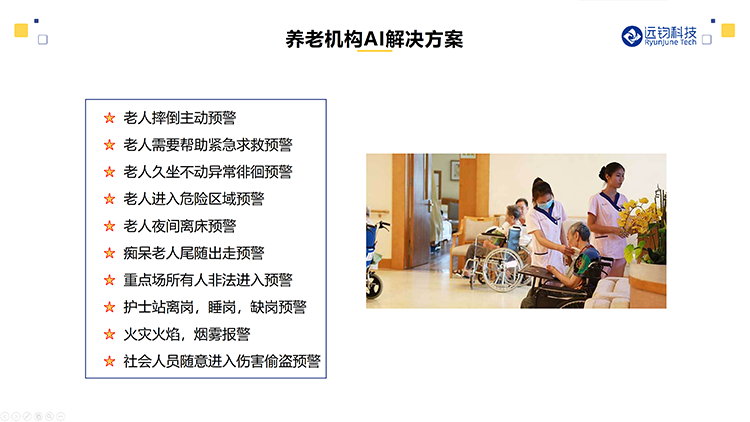 养老机构AI解决方案

远钧科技
Ryunjune Tech

老人摔倒主动预警
老人需要帮助紧急求救预警
老人久坐不动异常徘徊预警
老人进入危险区域预警
老人夜间离床预警
痴呆老人尾随出走预警
重点场所有人非法进入预警
护士站离岗，睡岗，缺岗预警
火灾火焰，烟雾报警
社会人员随意进入伤害偷盗预警